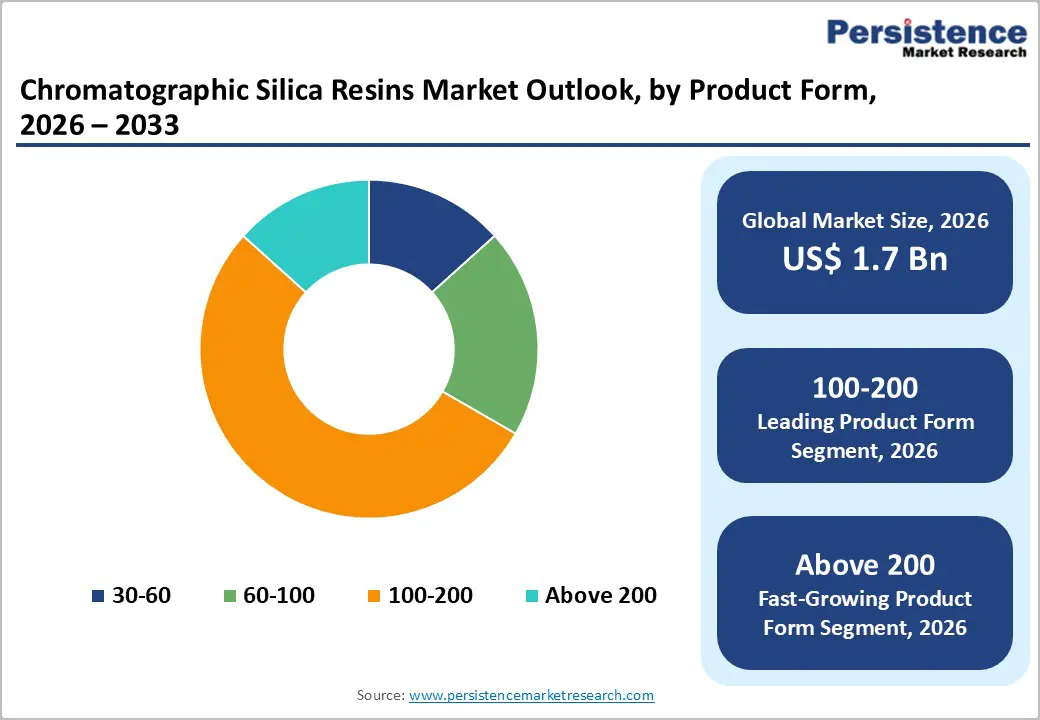 Persistence
Market Research

Chromatographic Silica Resins Market Outlook, by Product Form, 2026 – 2033

30-60
60-100
100-200
Above 200

Global Market Size, 2026
US$ 1.7 Bn

100-200
Leading Product Form Segment, 2026

Above 200
Fast-Growing Product Form Segment, 2026

Source: www.persistencemarketresearch.com